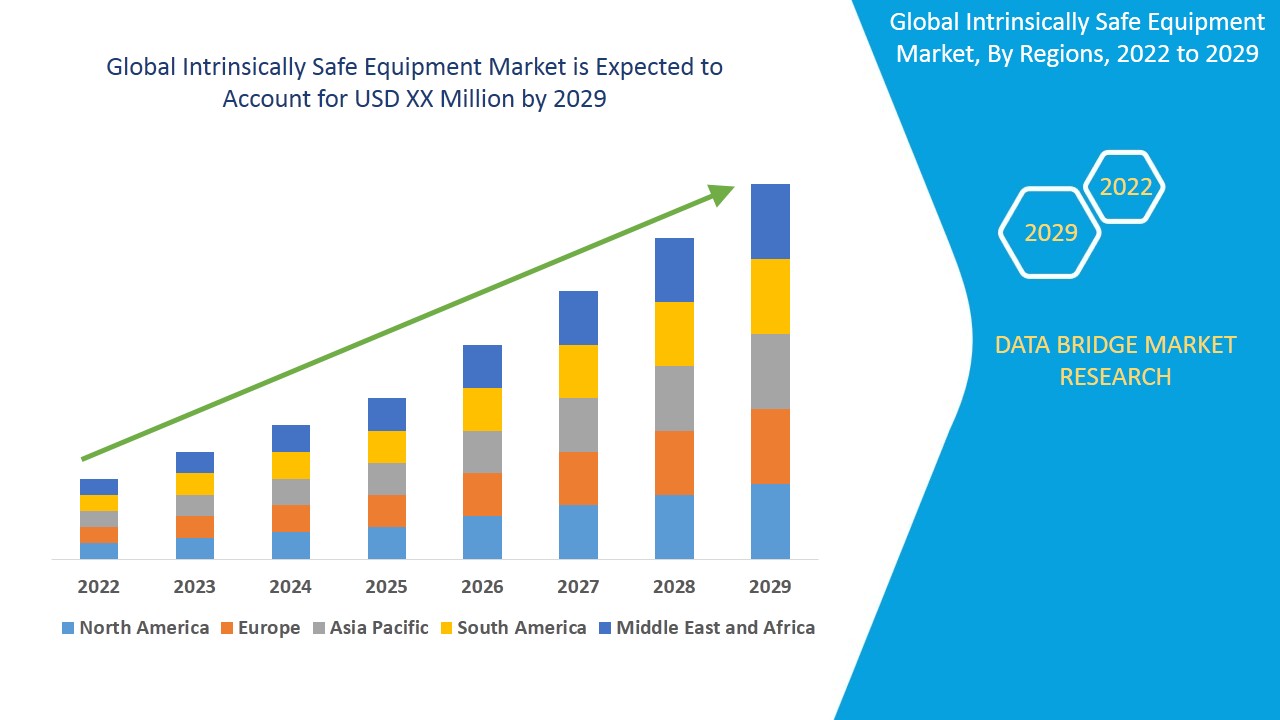 Global Intrinsically Safe Equipment Market is Expected to Account for USD XX Million by 2029

2022 2023 2024 2025 2026 2027 2028 2029

North America Europe Asia Pacific South America Middle East and Africa

Global Intrinsically Safe Equipment Market, By Regions, 2022 to 2029

2022

2029

DATA BRIDGE MARKET RESEARCH